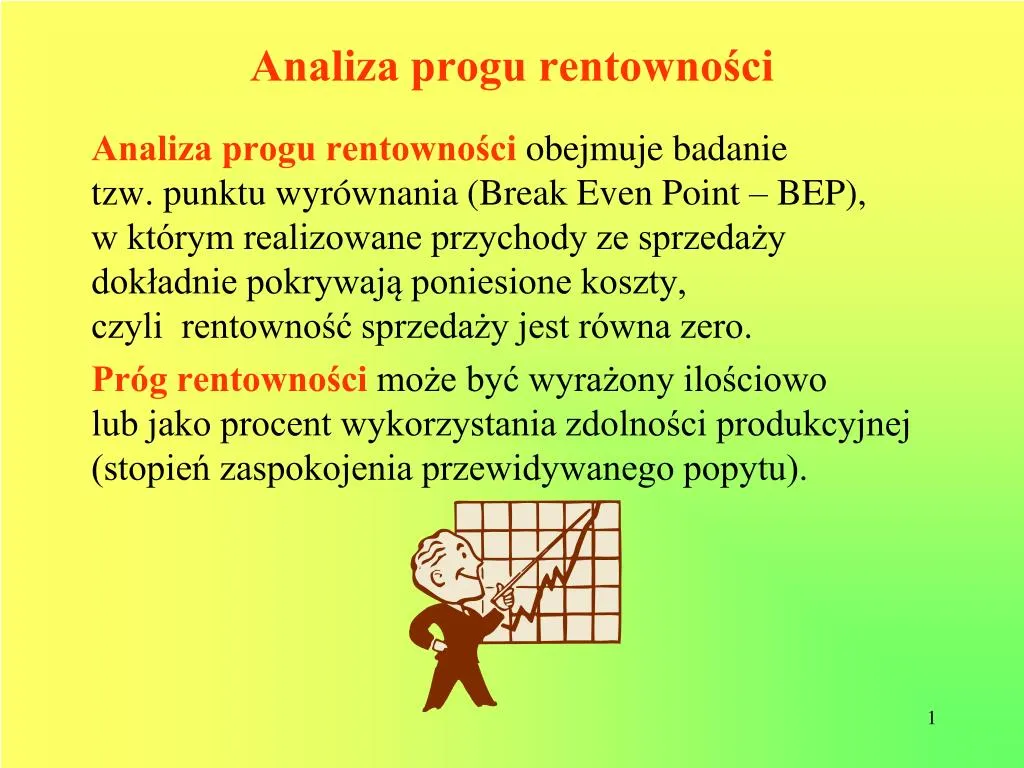 Analiza progu rentowności

Analiza progu rentowności obejmuje badanie tzw. punktu wyrównania (Break Even Point – BEP), w którym realizowane przychody ze sprzedaży dokładnie pokrywają poniesione koszty, czyli rentowność sprzedaży jest równa zero.

Próg rentowności może być wyrażony ilościowo lub jako procent wykorzystania zdolności produkcyjnej (stopień zaspokojenia przewidywanego popytu).

1